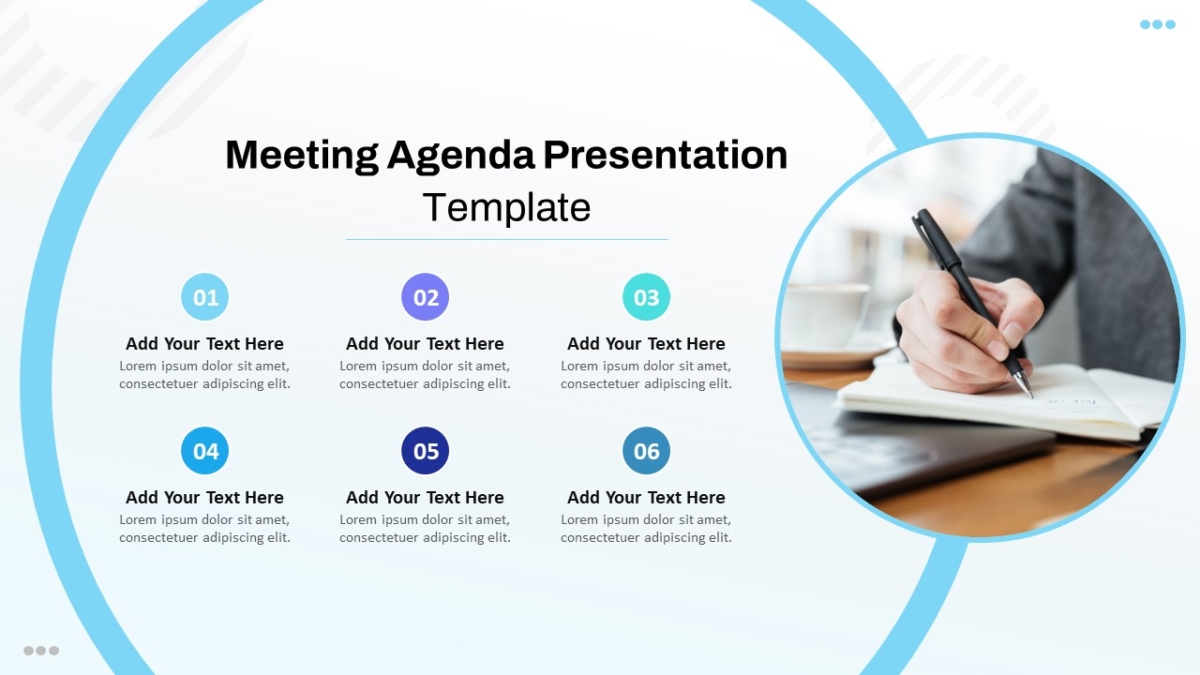 Meeting Agenda Presentation
Template

01
Add Your Text Here
Lorem ipsum dolor sit amet, consectetuer adipiscing elit.

02
Add Your Text Here
Lorem ipsum dolor sit amet, consectetuer adipiscing elit.

03
Add Your Text Here
Lorem ipsum dolor sit amet, consectetuer adipiscing elit.

04
Add Your Text Here
Lorem ipsum dolor sit amet, consectetuer adipiscing elit.

05
Add Your Text Here
Lorem ipsum dolor sit amet, consectetuer adipiscing elit.

06
Add Your Text Here
Lorem ipsum dolor sit amet, consectetuer adipiscing elit.